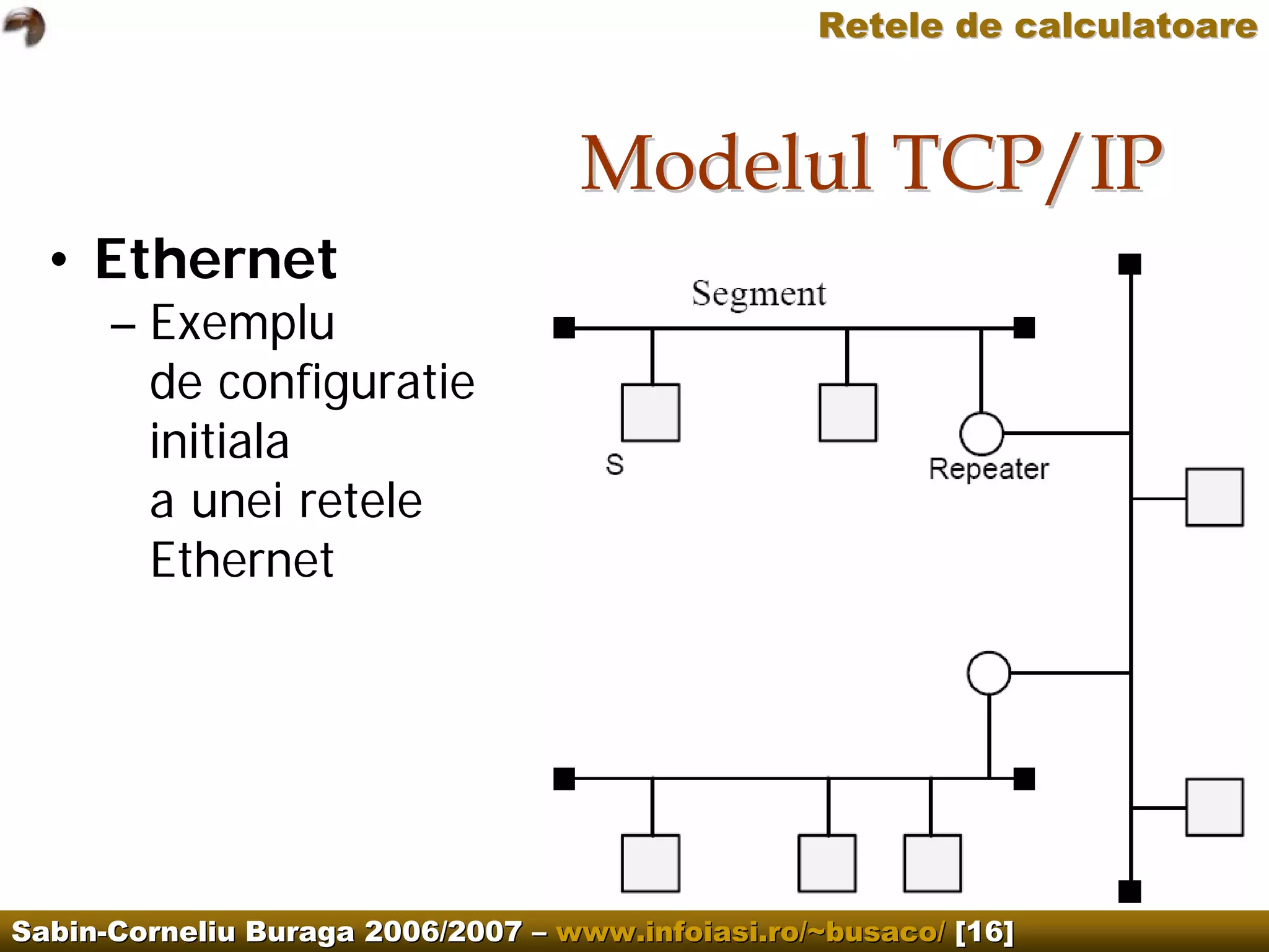 Retele de calculatoare

Modelul TCP/IP

• Ethernet
– Exemplu de configuratie initiala a unei retele Ethernet

Segment

S

Repeater

Sabin-Corneliu Buraga 2006/2007 – www.infoiasi.ro/~busaco/ [16]